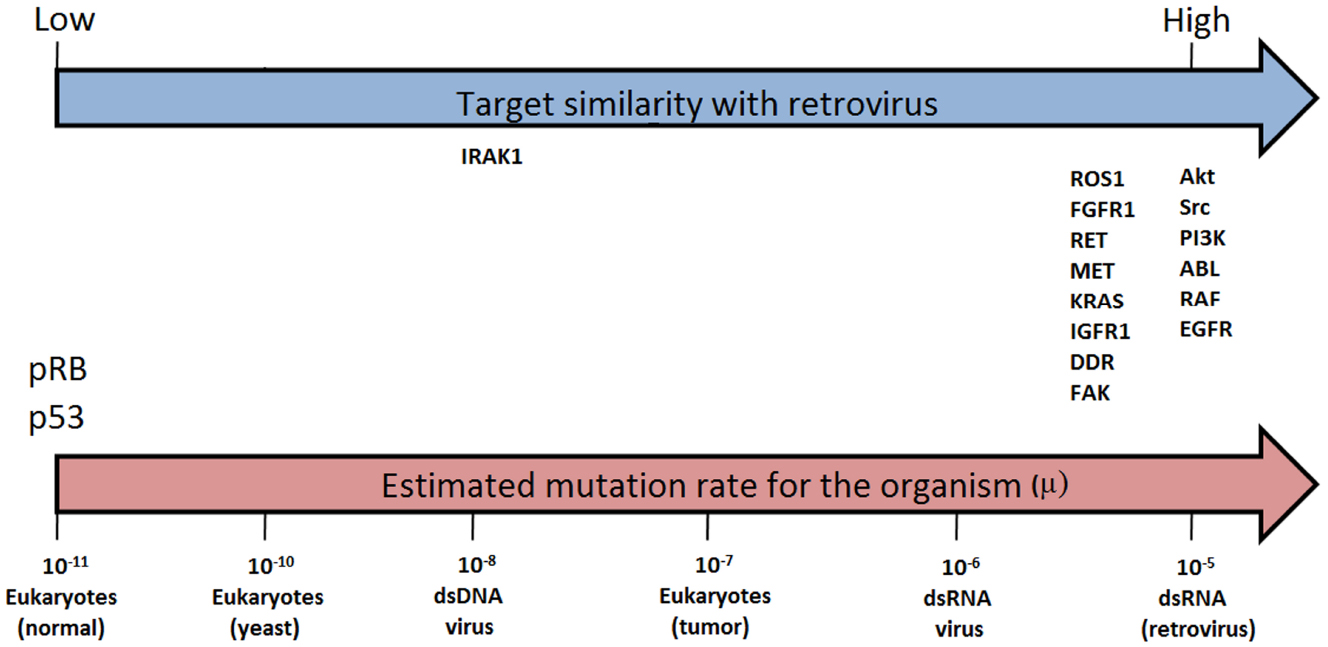 Low

High

Target similarity with retrovirus

IRAK1

ROS1
FGFR1
RET
MET
KRAS
IGFR1
DDR
FAK

Akt
Src
PI3K
ABL
RAF
EGFR

pRB
p53

Estimated mutation rate for the organism ($\mu$)

$10^{-11}$
Eukaryotes
(normal)

$10^{-10}$
Eukaryotes
(yeast)

$10^{-8}$
dsDNA
virus

$10^{-7}$
Eukaryotes
(tumor)

$10^{-6}$
dsRNA
virus

$10^{-5}$
dsRNA
(retrovirus)